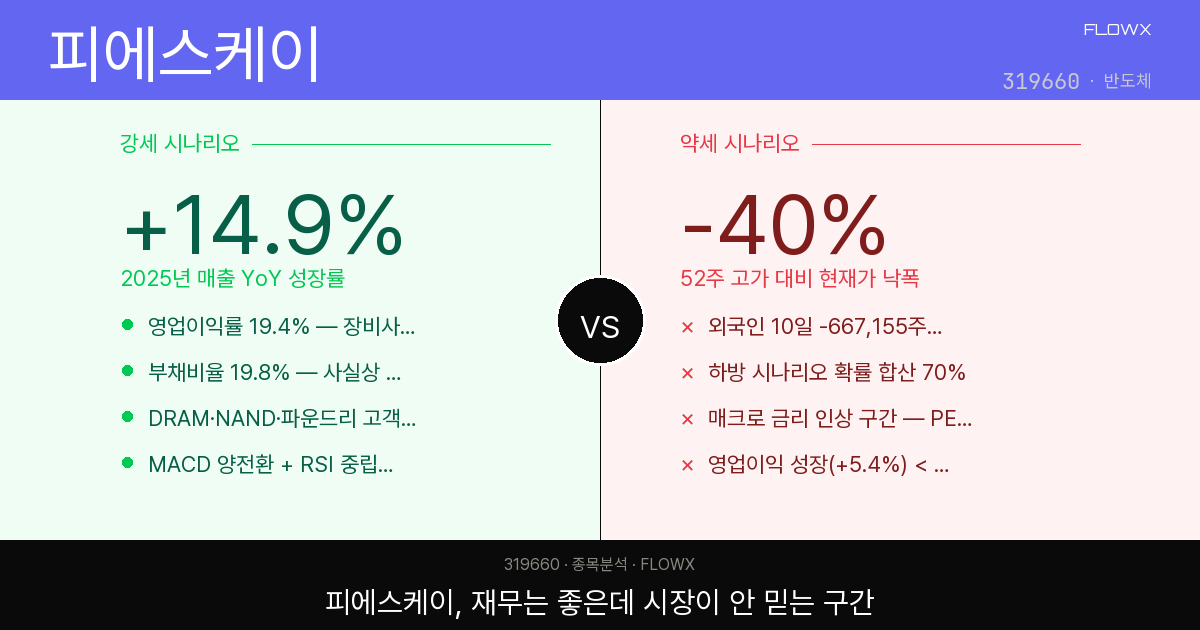 피에스케이

FLOWX

319660 · 반도체

강세 시나리오

+14.9%

2025년 매출 YoY 성장률

영업이익률 19.4% — 장비사...

부채비율 19.8% — 사실상 ...

DRAM·NAND·파운드리 고객...

MACD 양전환 + RSI 중립...

VS

약세 시나리오

-40%

52주 고가 대비 현재가 낙폭

× 외국인 10일 -667,155주...

× 하방 시나리오 확률 합산 70%

× 매크로 금리 인상 구간 — PE...

× 영업이익 성장(+5.4%) < ...

319660 · 종목분석 · FLOWX

피에스케이, 재무는 좋은데 시장이 안 믿는 구간